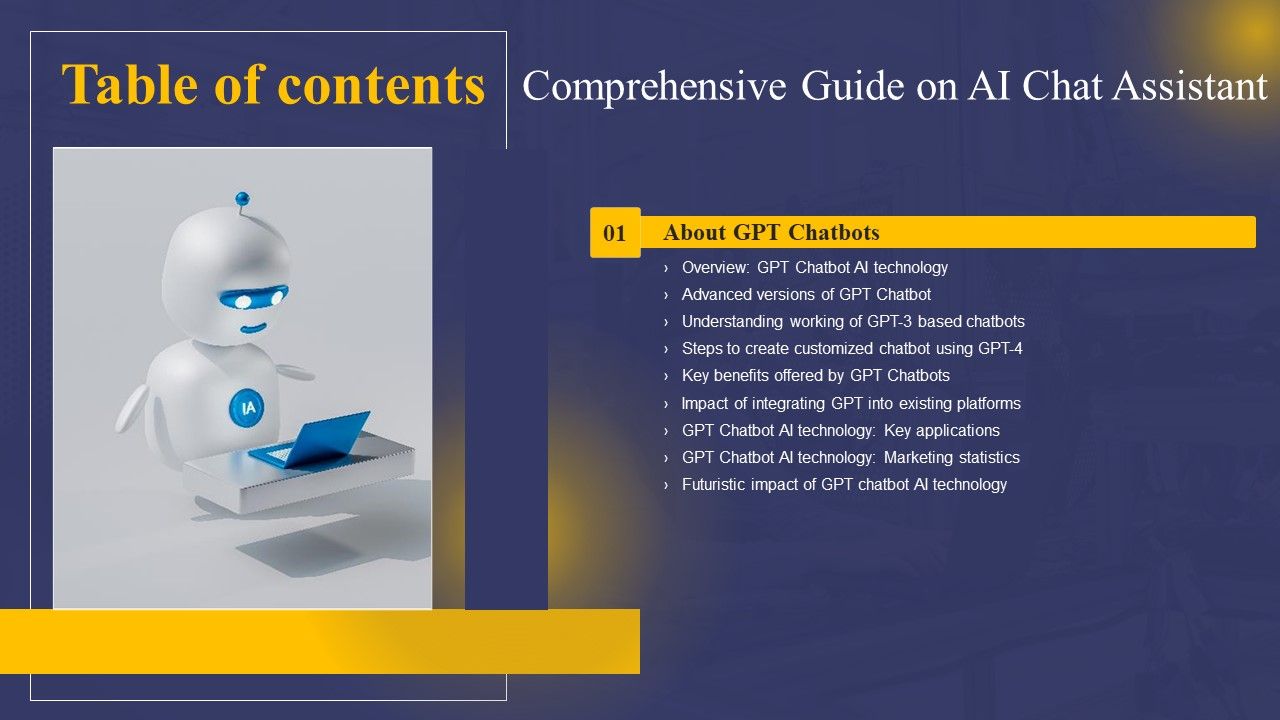 Table of contents

Comprehensive Guide on AI Chat Assistant

IA

01 About GPT Chatbots

› Overview: GPT Chatbot AI technology
› Advanced versions of GPT Chatbot
› Understanding working of GPT-3 based chatbots
› Steps to create customized chatbot using GPT-4
› Key benefits offered by GPT Chatbots
› Impact of integrating GPT into existing platforms
› GPT Chatbot AI technology: Key applications
› GPT Chatbot AI technology: Marketing statistics
› Futuristic impact of GPT chatbot AI technology